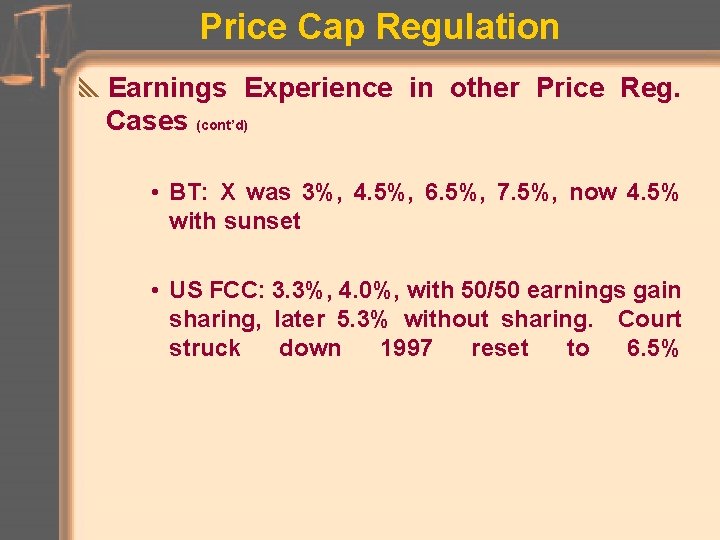 Price Cap Regulation

Earnings Experience in other Price Reg. Cases (cont'd)

• BT: X was 3%, 4.5%, 6.5%, 7.5%, now 4.5% with sunset

• US FCC: 3.3%, 4.0%, with 50/50 earnings gain sharing, later 5.3% without sharing. Court struck down 1997 reset to 6.5%